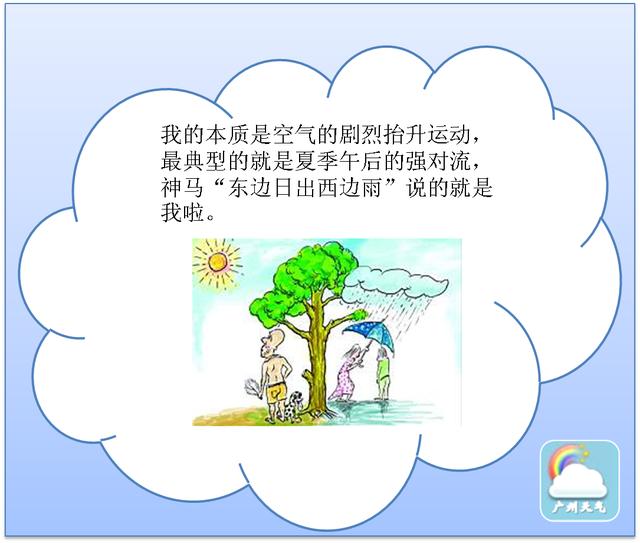 我的本质是空气的剧烈抬升运动，最典型的就是夏季午后的强对流，神马“东边日出西边雨”说的就是我啦。

广州天气